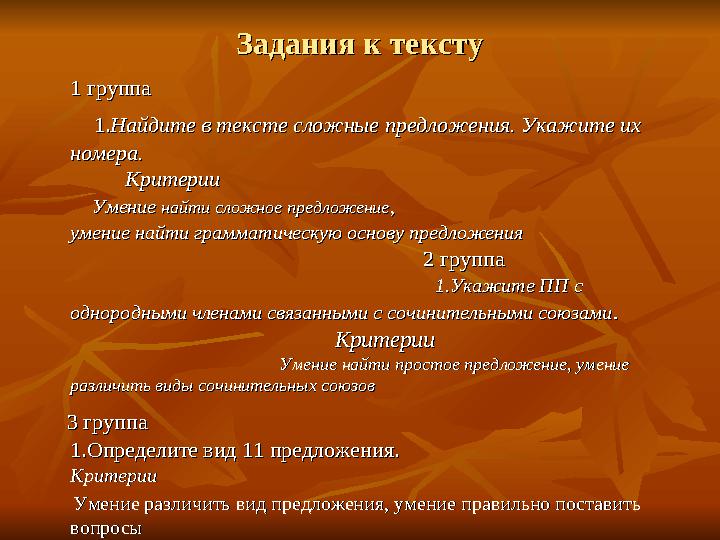 Задания к тексту

1 группа

1.Найдите в тексте сложные предложения. Укажите их номера.

Критерии

Умение найти сложное предложение, умение найти грамматическую основу предложения

2 группа

1.Укажите ПП с однородными членами связанными с сочинительными союзами.

Критерии

Умение найти простое предложение, умение различить виды сочинительных союзов

3 группа

1.Определите вид 11 предложения.

Критерии

Умение различить вид предложения, умение правильно поставить вопросы